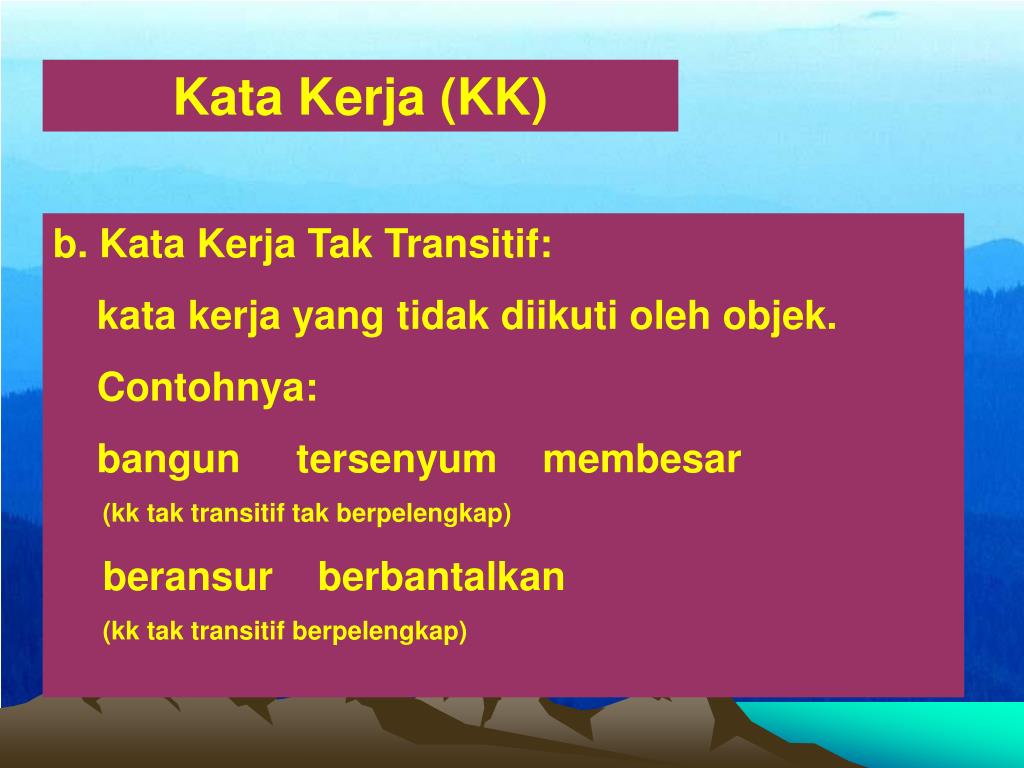 Kata Kerja (KK)

b. Kata Kerja Tak Transitif:

kata kerja yang tidak diikuti oleh objek.

Contohnya:

bangun tersenyum membesar

(kk tak transitif tak berpelengkap)

beransur berbantalkan

(kk tak transitif berpelengkap)